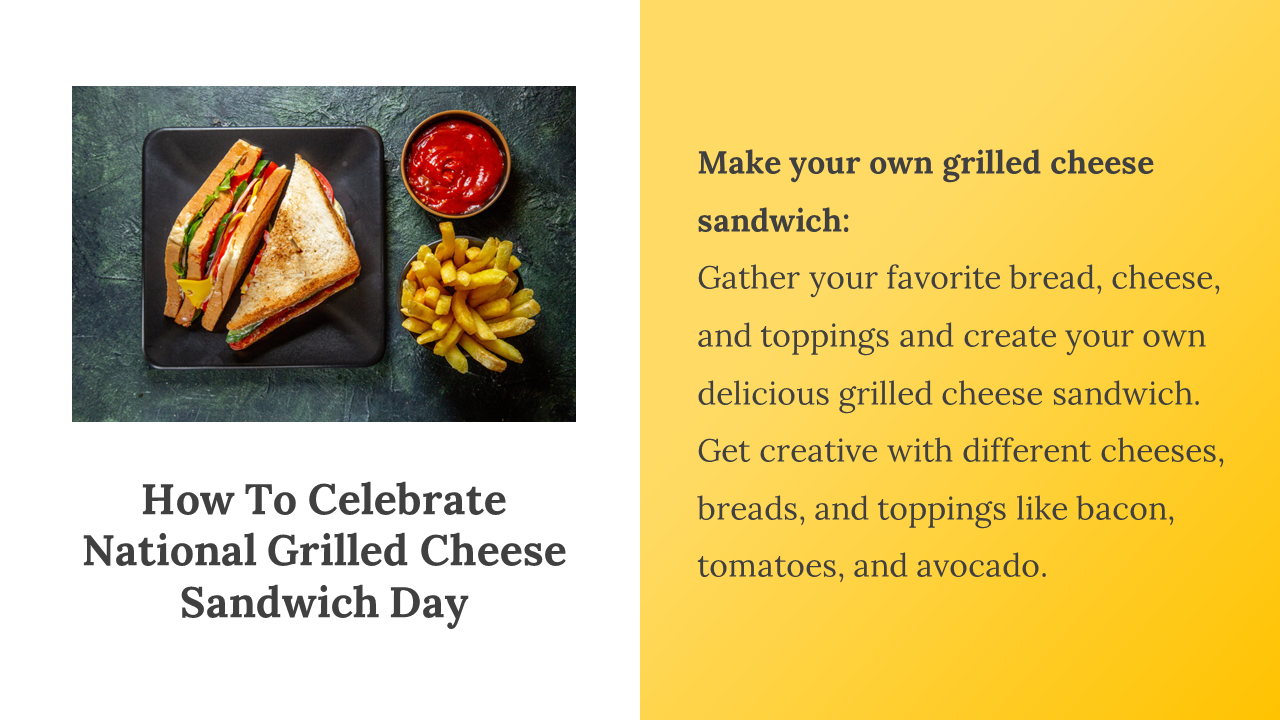 How To Celebrate National Grilled Cheese Sandwich Day

Make your own grilled cheese sandwich:
Gather your favorite bread, cheese, and toppings and create your own delicious grilled cheese sandwich. Get creative with different cheeses, breads, and toppings like bacon, tomatoes, and avocado.